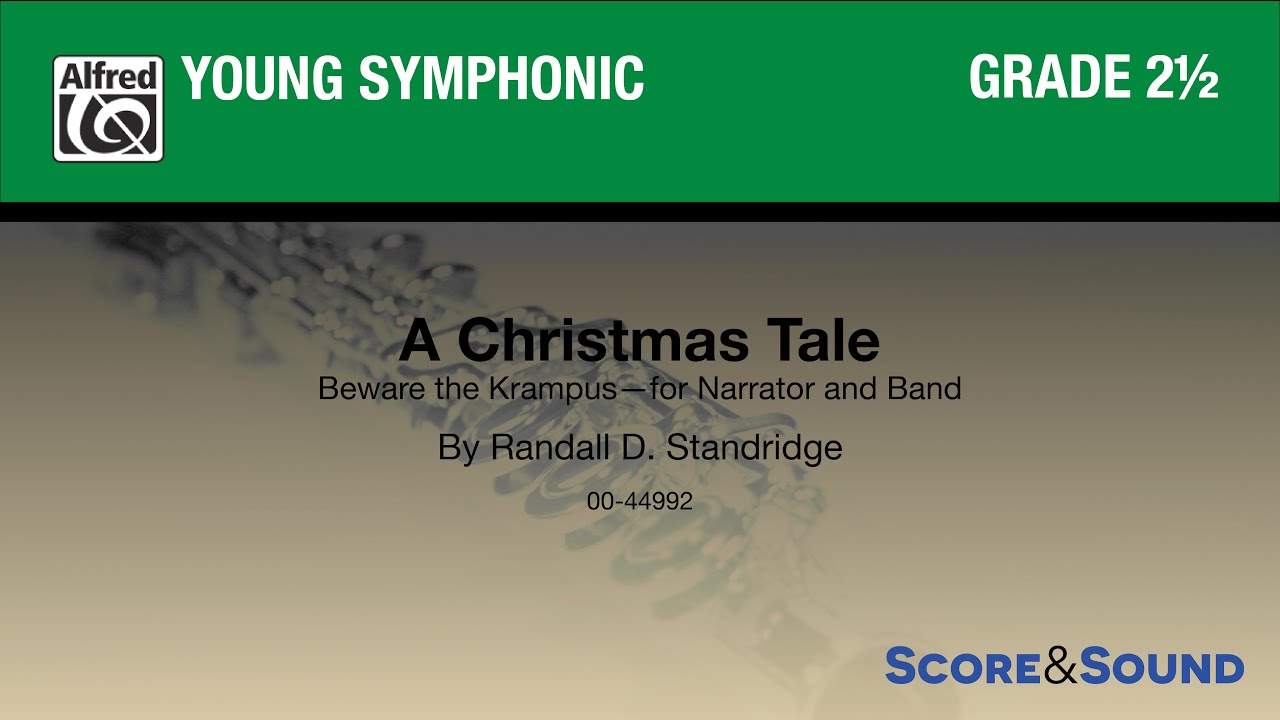 Alfred

YOUNG SYMPHONIC

GRADE 2½

A Christmas Tale

Beware the Krampus—for Narrator and Band

By Randall D. Standridge

00-44992

SCORE&SOUND